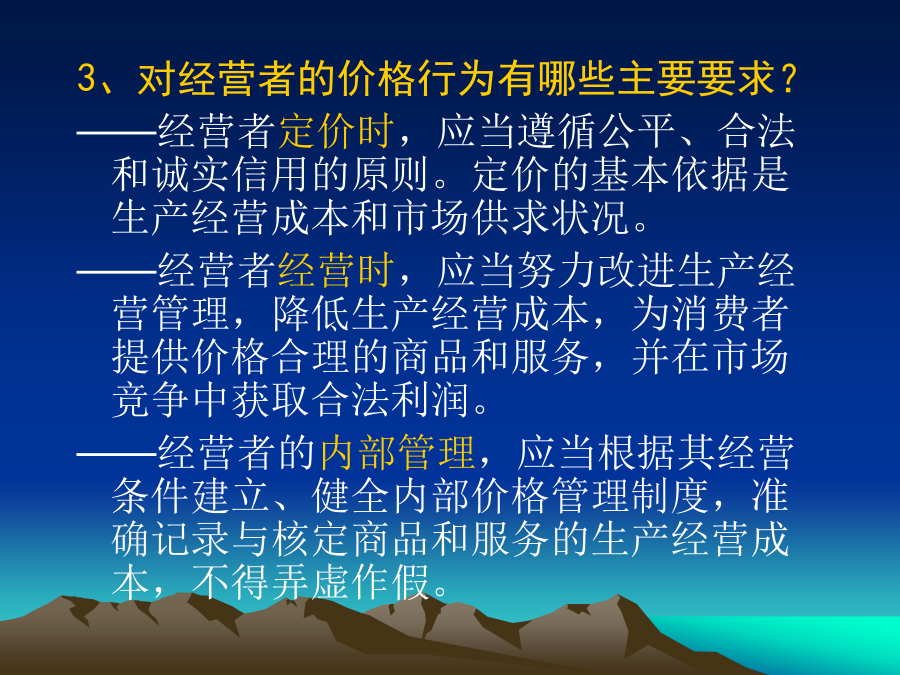 3、对经营者的价格行为有哪些主要要求？

——经营者定价时，应当遵循公平、合法和诚实信用的原则。定价的基本依据是生产经营成本和市场供求状况。

——经营者经营时，应当努力改进生产经营管理，降低生产经营成本，为消费者提供价格合理的商品和服务，并在市场竞争中获取合法利润。

——经营者的内部管理，应当根据其经营条件建立、健全内部价格管理制度，准确记录与核定商品和服务的生产经营成本，不得弄虚作假。